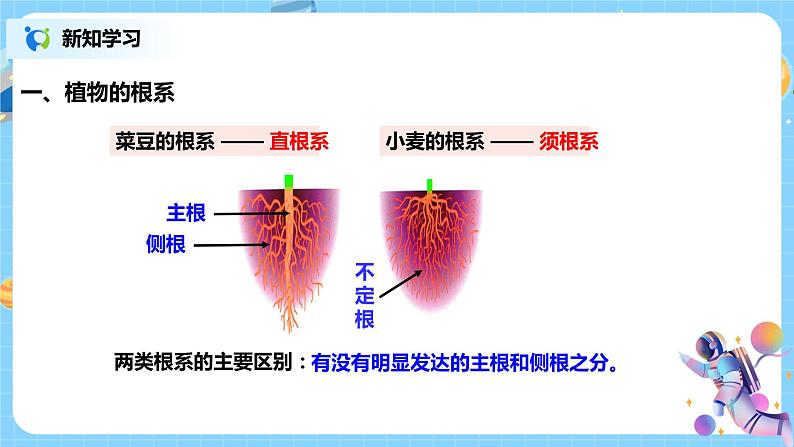 新知学习

一、植物的根系

菜豆的根系 —— 直根系

小麦的根系 —— 须根系

主根

侧根

不定根

两类根系的主要区别：有没有明显发达的主根和侧根之分。